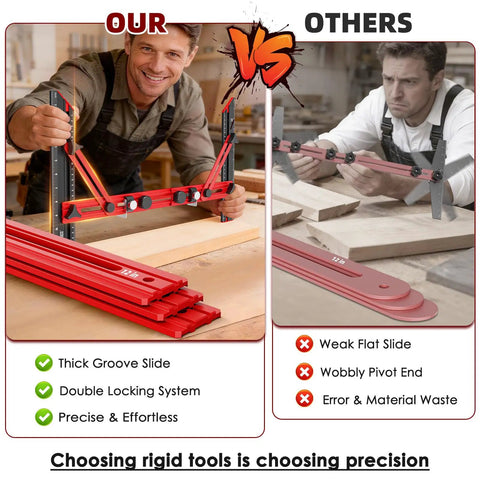 OUR

VS

OTHERS

12 in

12 in

Thick Groove Slide

Double Locking System

Precise & Effortless

Weak Flat Slide

Wobbly Pivot End

Error & Material Waste

Choosing rigid tools is choosing precision